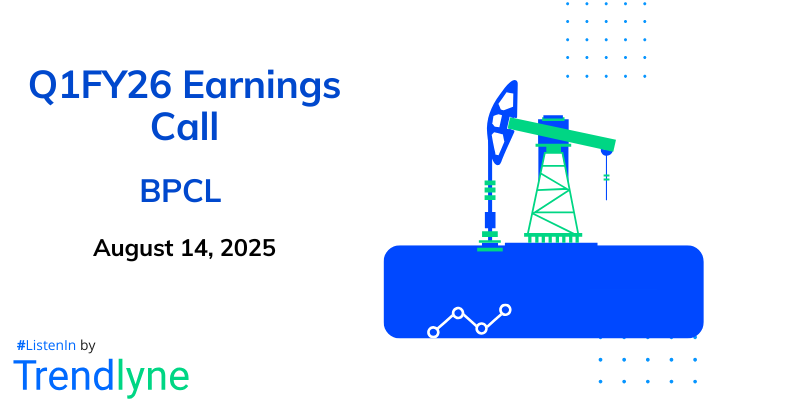 Q1FY26 Earnings Call

BPCL

August 14, 2025

#ListenIn by

Trendlyne